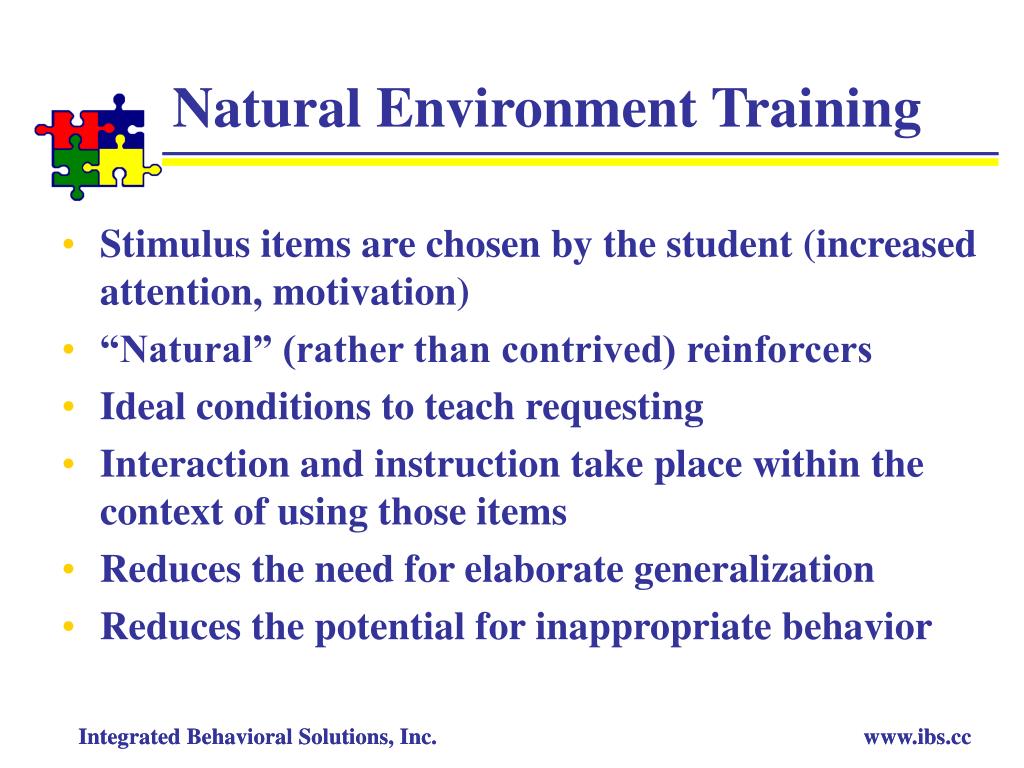 Natural Environment Training

• Stimulus items are chosen by the student (increased attention, motivation)
• “Natural” (rather than contrived) reinforcers
• Ideal conditions to teach requesting
• Interaction and instruction take place within the context of using those items
• Reduces the need for elaborate generalization
• Reduces the potential for inappropriate behavior

Integrated Behavioral Solutions, Inc.

www.ibs.cc